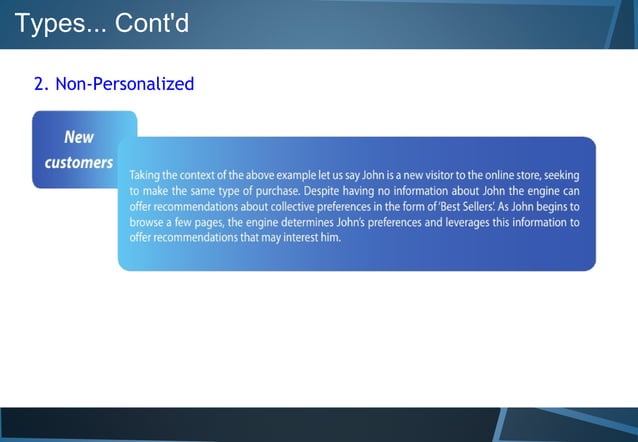 Types... Cont'd

2. Non-Personalized

New customers

Taking the context of the above example let us say John is a new visitor to the online store, seeking to make the same type of purchase. Despite having no information about John the engine can offer recommendations about collective preferences in the form of 'Best Sellers'. As John begins to browse a few pages, the engine determines John's preferences and leverages this information to offer recommendations that may interest him.